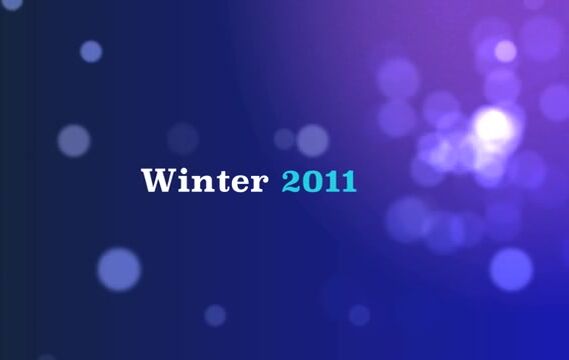 Winter 2011